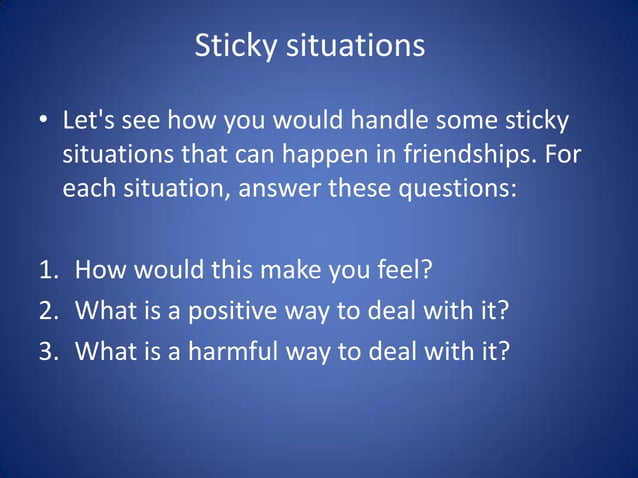 Sticky situations

• Let's see how you would handle some sticky situations that can happen in friendships. For each situation, answer these questions:

1. How would this make you feel?
2. What is a positive way to deal with it?
3. What is a harmful way to deal with it?